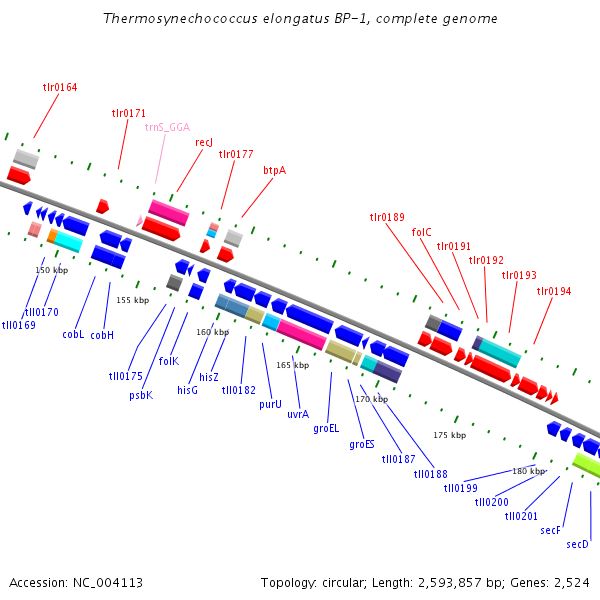 Thermosynechococcus elongatus BP-1, complete genome

tlr0164
tlr0171
trnS_GGA
recJ
tlr0177
btpA
tlr0189
folC
tlr0191
tlr0192
tlr0193
tlr0194

150 kbp
155 kbp
160 kbp
165 kbp
170 kbp
175 kbp
180 kbp

tll0169
tll0170
cobL
cobH
tll0175
psbK
folK
hisG
hisZ
tll0182
purU
uvrA
groEL
groES
tll0187
tll0188
tll0199
tll0200
tll0201
secF
secD

Accession: NC_004113

Topology: circular; Length: 2,593,857 bp; Genes: 2,524